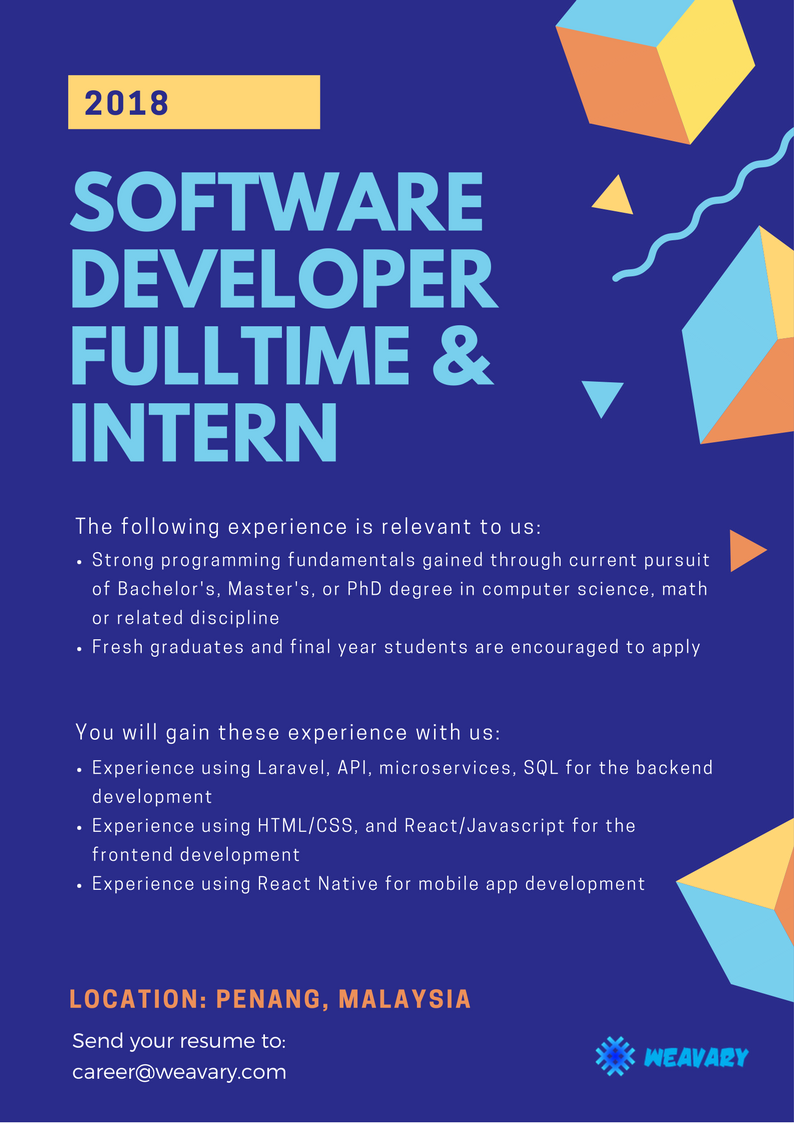 2018

SOFTWARE DEVELOPER FULLTIME & INTERN

The following experience is relevant to us:
• Strong programming fundamentals gained through current pursuit of Bachelor's, Master's, or PhD degree in computer science, math or related discipline
• Fresh graduates and final year students are encouraged to apply

You will gain these experience with us:
• Experience using Laravel, API, microservices, SQL for the backend development
• Experience using HTML/CSS, and React/Javascript for the frontend development
• Experience using React Native for mobile app development

LOCATION: PENANG, MALAYSIA

Send your resume to:
career@weavary.com

WEAVARY